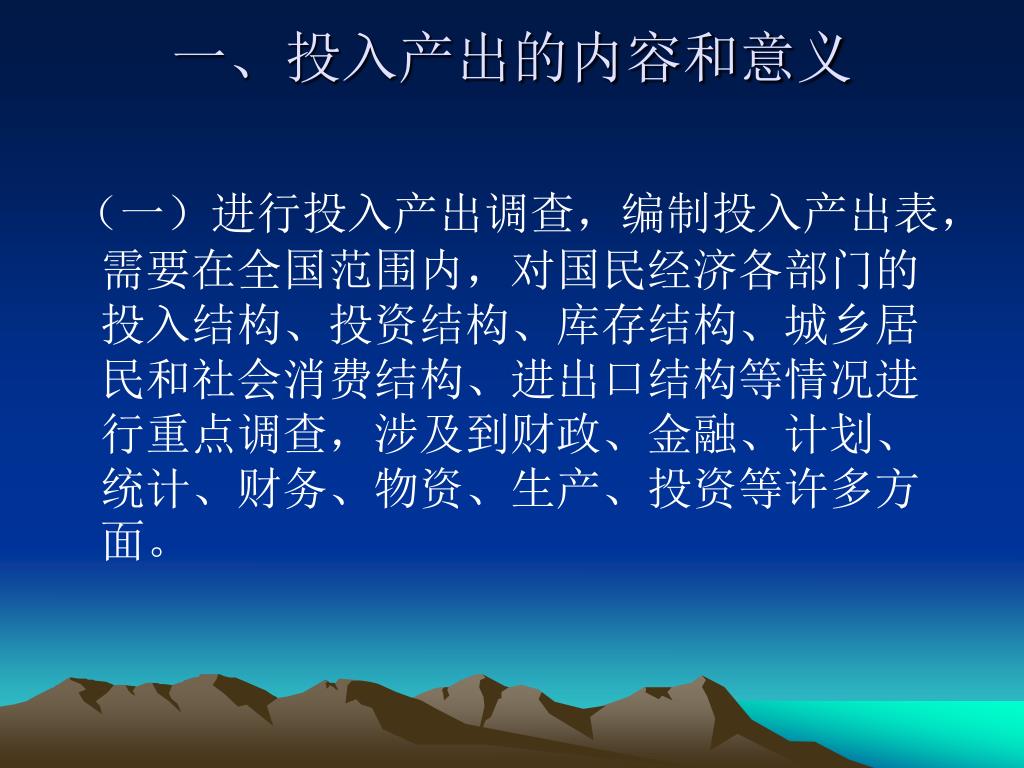 一、投入产出的内容和意义

（一）进行投入产出调查，编制投入产出表，需要在全国范围内，对国民经济各部门的投入结构、投资结构、库存结构、城乡居民和社会消费结构、进出口结构等情况进行重点调查，涉及到财政、金融、计划、统计、财务、物资、生产、投资等许多方面。